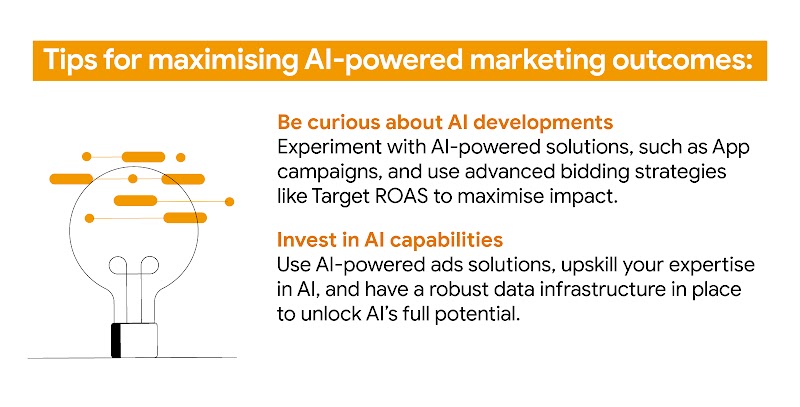 Tips for maximising AI-powered marketing outcomes:

Be curious about AI developments
Experiment with AI-powered solutions, such as App campaigns, and use advanced bidding strategies like Target ROAS to maximise impact.

Invest in AI capabilities
Use AI-powered ads solutions, upskill your expertise in AI, and have a robust data infrastructure in place to unlock AI's full potential.